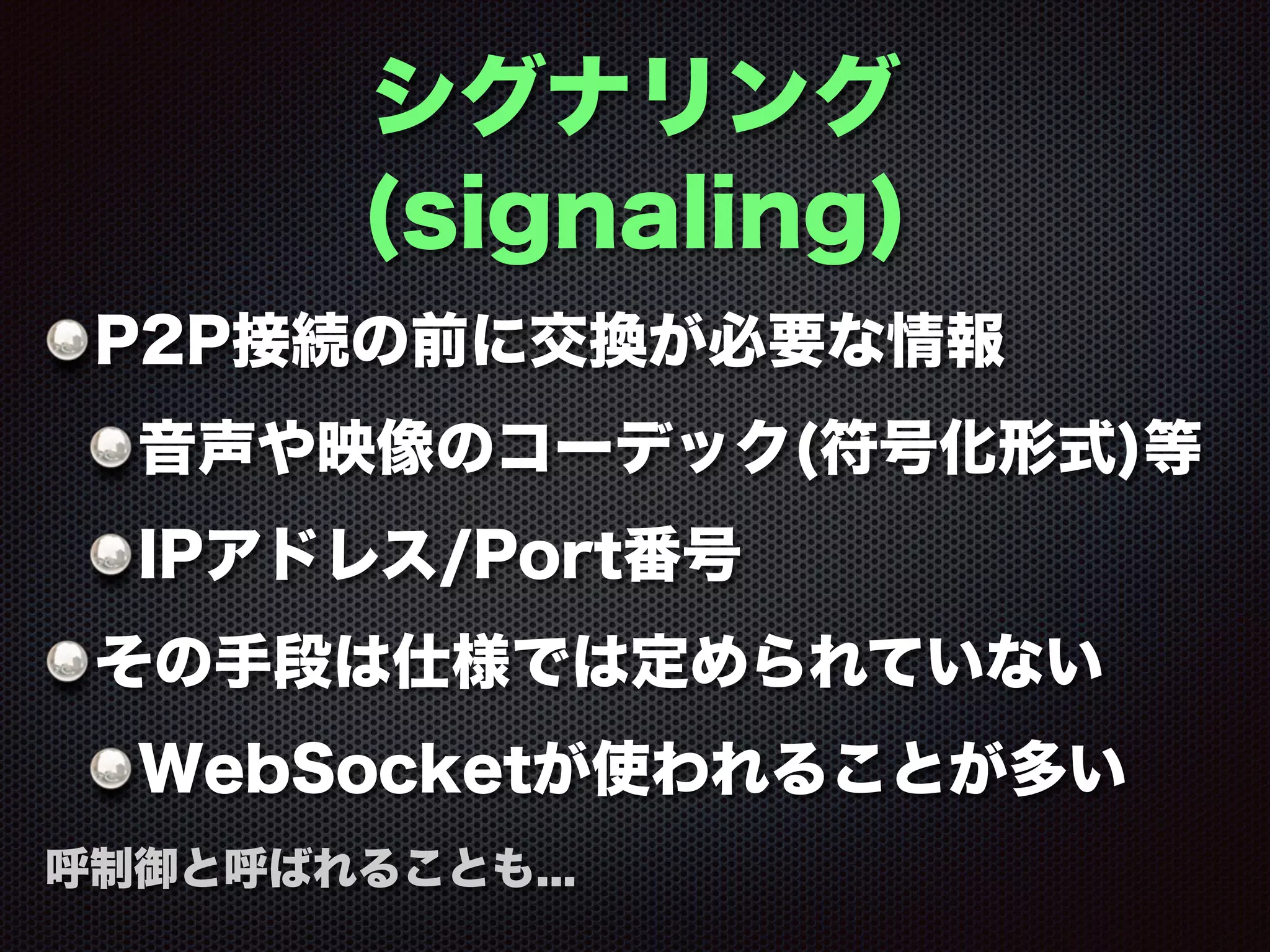 シグナリング
(signaling)

P2P接続の前に交換が必要な情報

音声や映像のコーデック(符号化形式)等

IPアドレス/Port番号

その手段は仕様では定められていない

WebSocketが使われることが多い

呼制御と呼ばれることも...